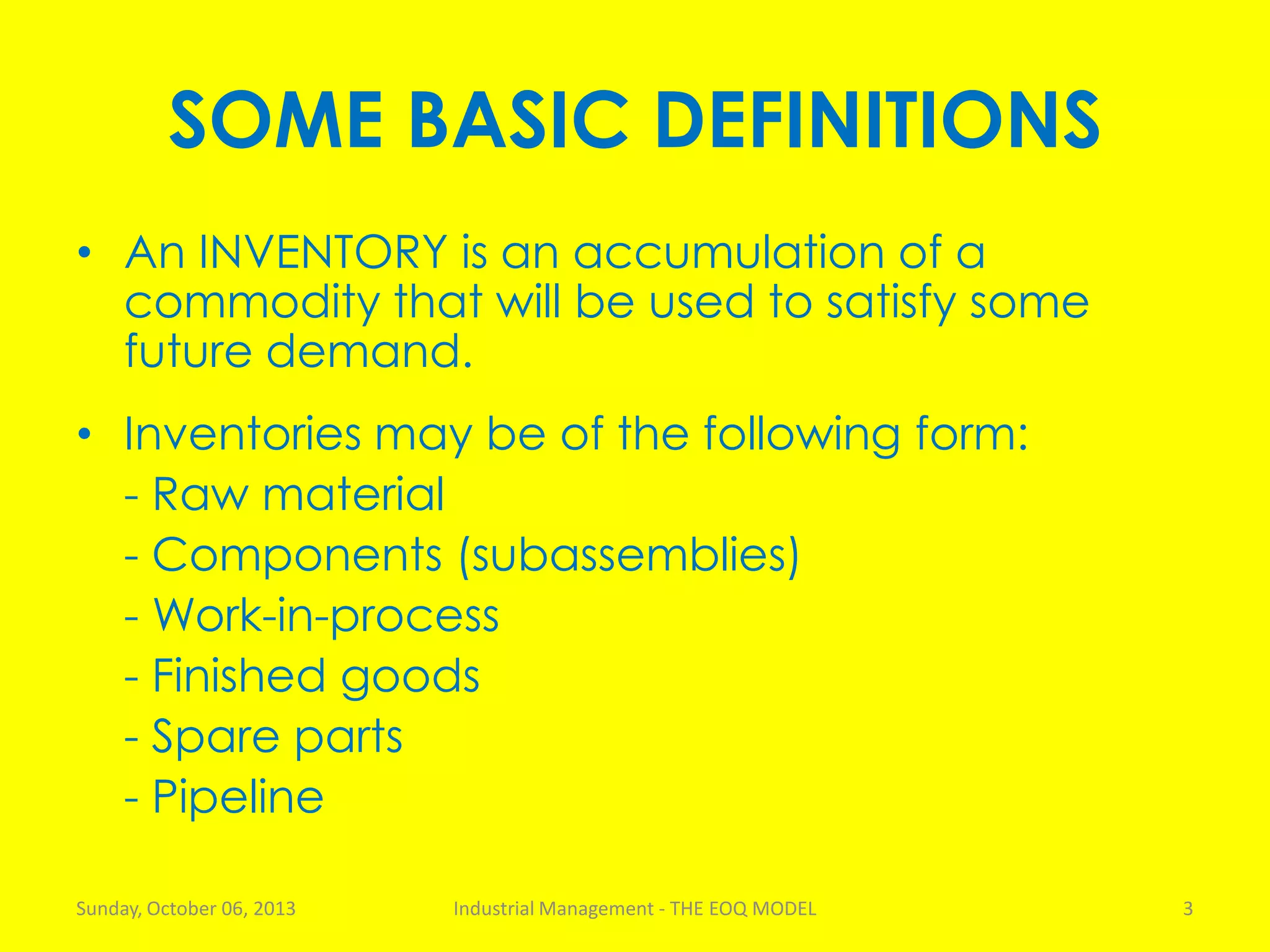 SOME BASIC DEFINITIONS

• An INVENTORY is an accumulation of a commodity that will be used to satisfy some future demand.

• Inventories may be of the following form:
- Raw material
- Components (subassemblies)
- Work-in-process
- Finished goods
- Spare parts
- Pipeline

Sunday, October 06, 2013 Industrial Management - THE EOQ MODEL 3